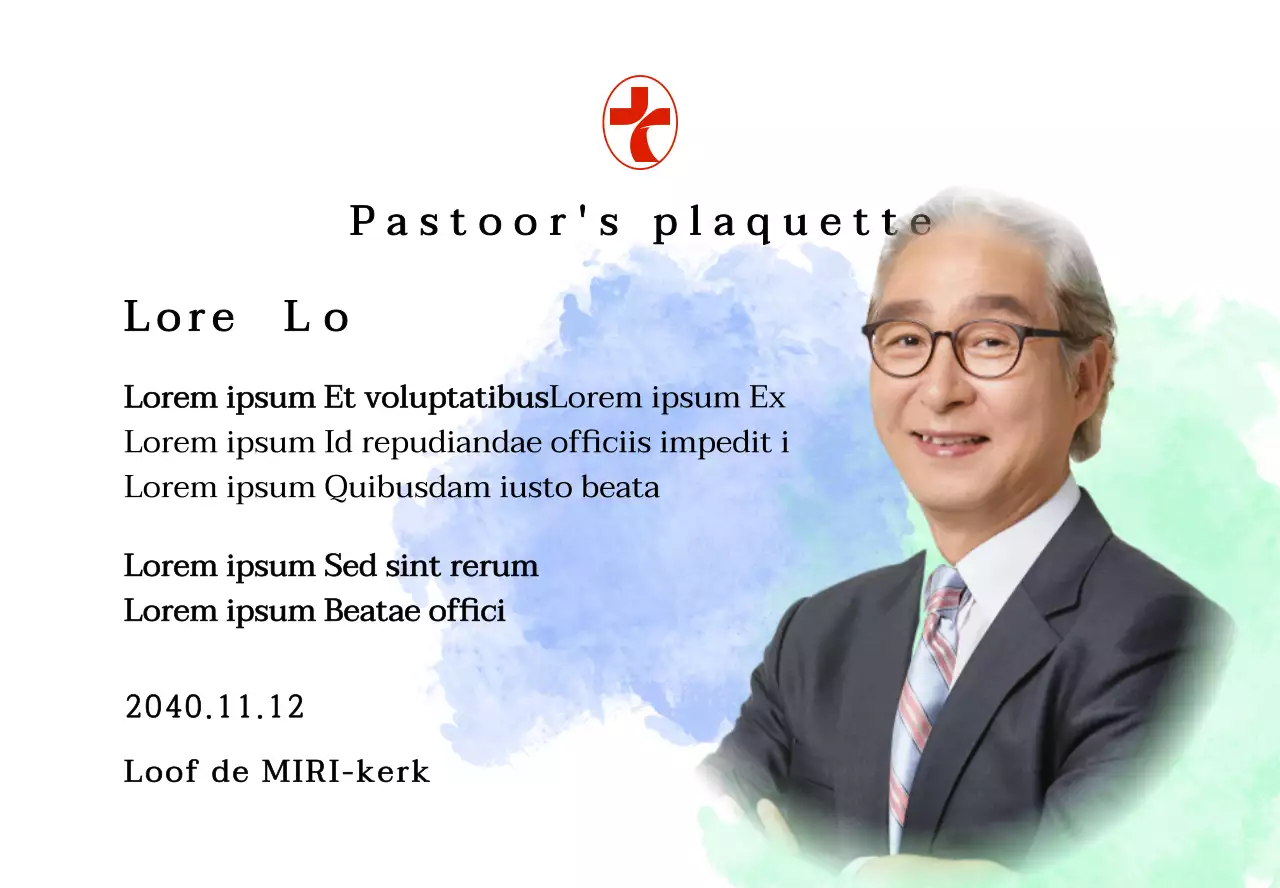 Pastoor's plaquette

Lore Lo

Lorem ipsum Et voluptatibusLorem ipsum Ex
Lorem ipsum Id repudiandae officiis impedit i
Lorem ipsum Quibusdam iusto beata

Lorem ipsum Sed sint rerum
Lorem ipsum Beatae offici

2040.11.12

Loof de MIRI-kerk